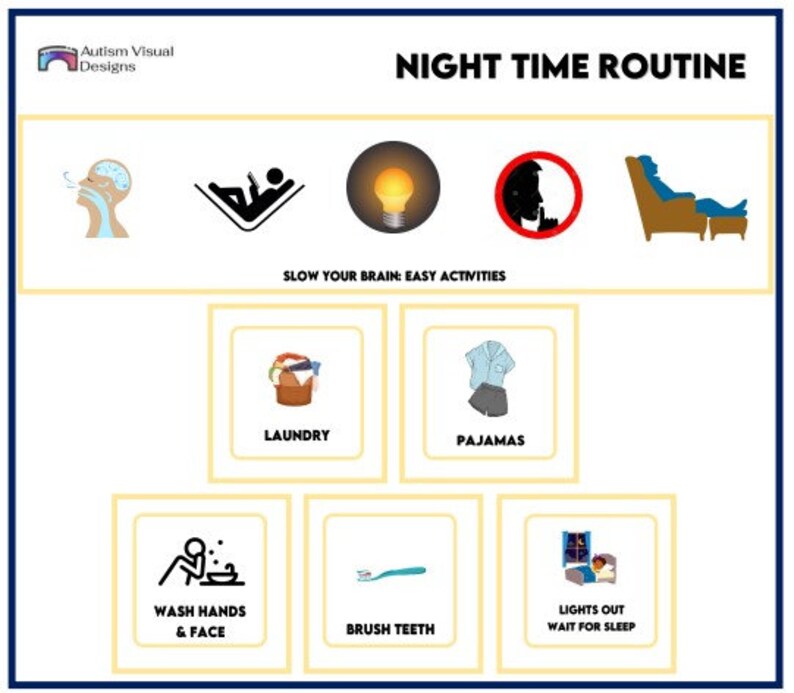 Autism Visual Designs

NIGHT TIME ROUTINE

SLOW YOUR BRAIN: EASY ACTIVITIES

LAUNDRY

PAJAMAS

WASH HANDS & FACE

BRUSH TEETH

LIGHTS OUT WAIT FOR SLEEP